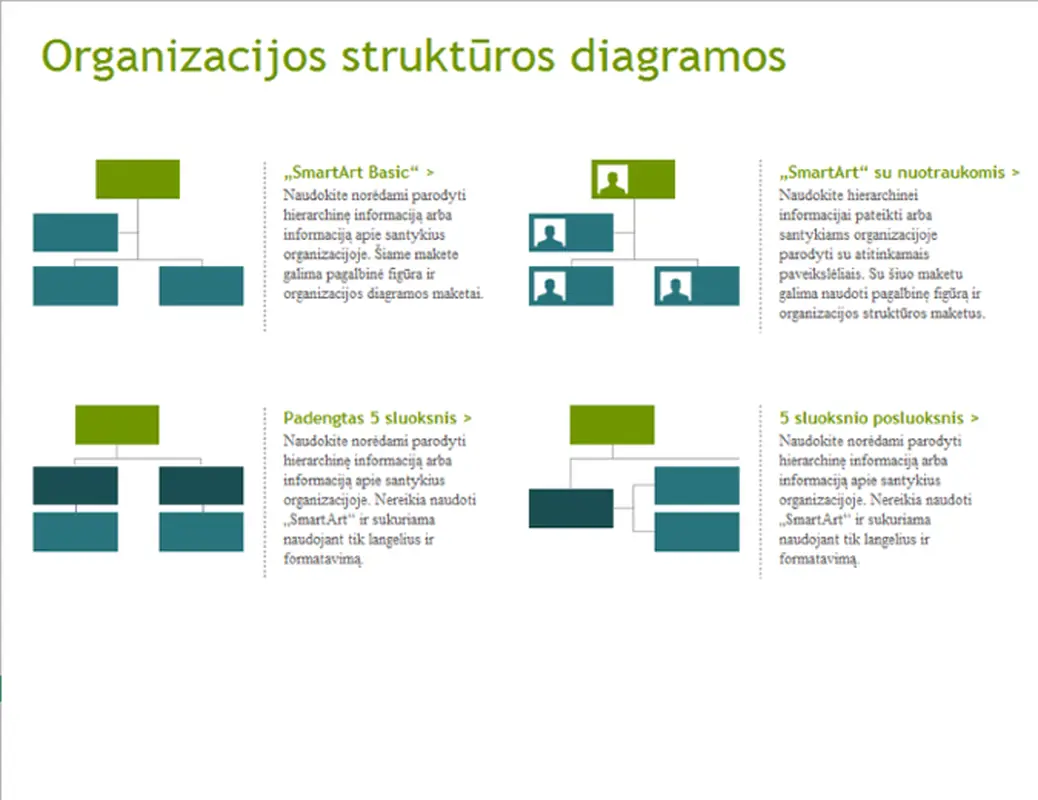 Organizacijos struktūros diagramos

„SmartArt Basic“ >
Naudokite norėdami parodyti hierarchinę informaciją arba informaciją apie santykius organizacijoje. Šiame makete galima pagalbinė figūra ir organizacijos diagramos maketai.

„SmartArt“ su nuotraukomis >
Naudokite hierarchinei informacijai pateikti arba santykiams organizacijoje parodyti su atitinkamais paveikslėliais. Su šiuo maketu galima naudoti pagalbinę figūrą ir organizacijos struktūros maketus.

Padengtas 5 sluoksnis >
Naudokite norėdami parodyti hierarchinę informaciją arba informaciją apie santykius organizacijoje. Nereikia naudoti „SmartArt“ ir sukuriama naudojant tik langelius ir formatavimą.

5 sluoksnio posluoksnis >
Naudokite norėdami parodyti hierarchinę informaciją arba informaciją apie santykius organizacijoje. Nereikia naudoti „SmartArt“ ir sukuriama naudojant tik langelius ir formatavimą.